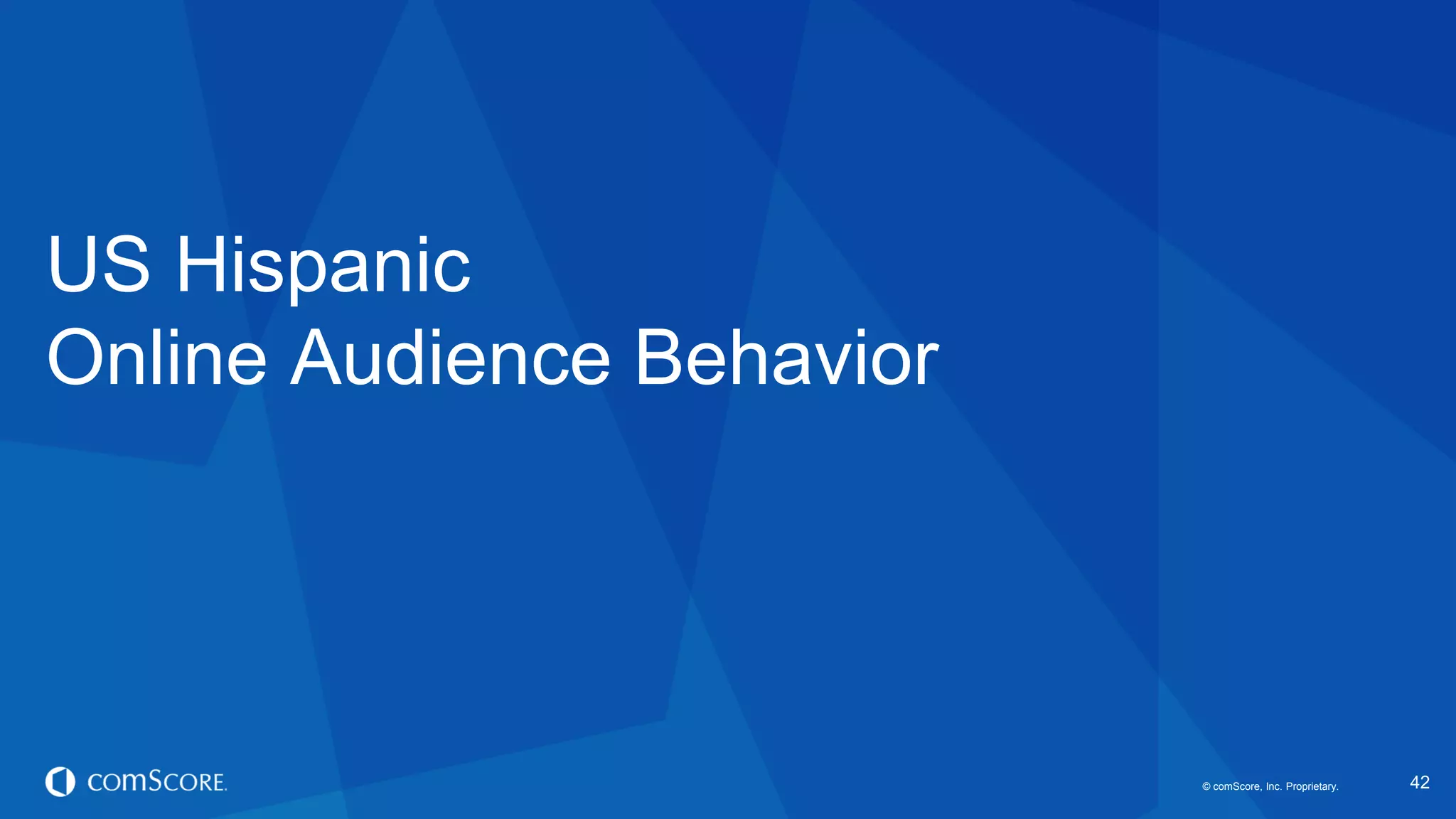 US Hispanic
Online Audience Behavior

comScore.

© comScore, Inc. Proprietary.

42